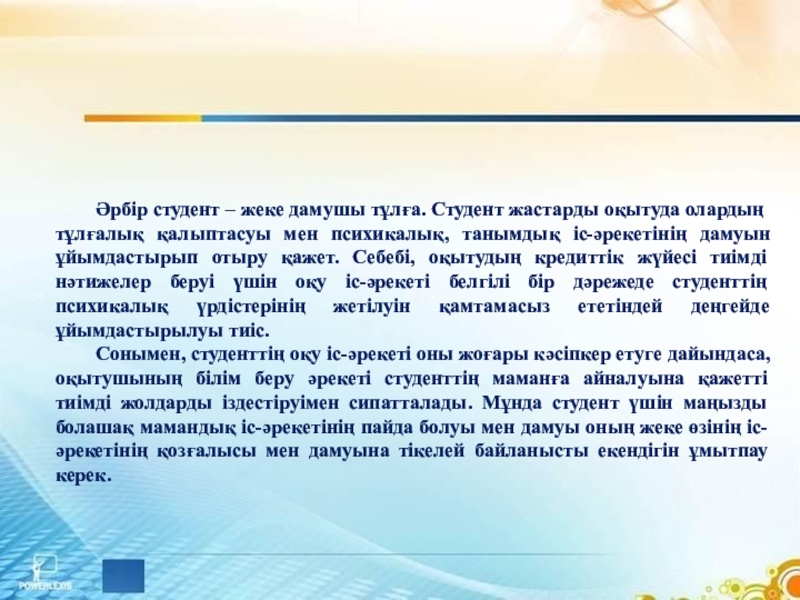 Әрбір студент – жеке дамушы тұлға. Студент жастарды оқытуда олардың тұлғалық қалыптасуы мен психикалық, танымдық іс-әрекетінің дамуын ұйымдастырып отыру қажет. Себебі, оқытудың кредиттік жүйесі тиімді нәтижелер беруі үшін оқу іс-әрекеті белгілі бір дәрежеде студенттің психикалық үрдістерінің жетілуін қамтамасыз ететіндей деңгейде ұйымдастырылуы тиіс.

Сонымен, студенттің оқу іс-әрекеті оны жоғары кәсіпкер етуге дайындаса, оқытушының білім беру әрекеті студенттің маманға айналуына қажетті тиімді жолдарды іздестіруімен сипатталады. Мұнда студент үшін маңызды болашақ мамандық іс-әрекетінің пайда болуы мен дамуы оның жеке өзінің іс-әрекетінің қозғалысы мен дамуына тікелей байланысты екендігін ұмытпау керек.

POWERLEXIS